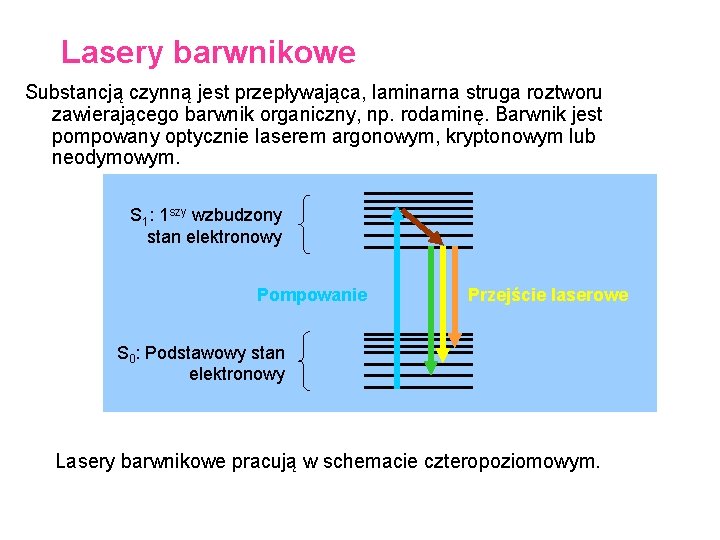 Lasery barwnikowe

Substancją czynną jest przepływająca, laminarna struga roztworu zawierającego barwnik organiczny, np. rodaminę. Barwnik jest pompowany optycznie laserem argonowym, kryptonowym lub neodymowym.

$S_1$: $1^{szy}$ wzbudzony stan elektronowy

Pompowanie

Przejście laserowe

$S_0$: Podstawowy stan elektronowy

Lasery barwnikowe pracują w schemacie czteropoziomowym.